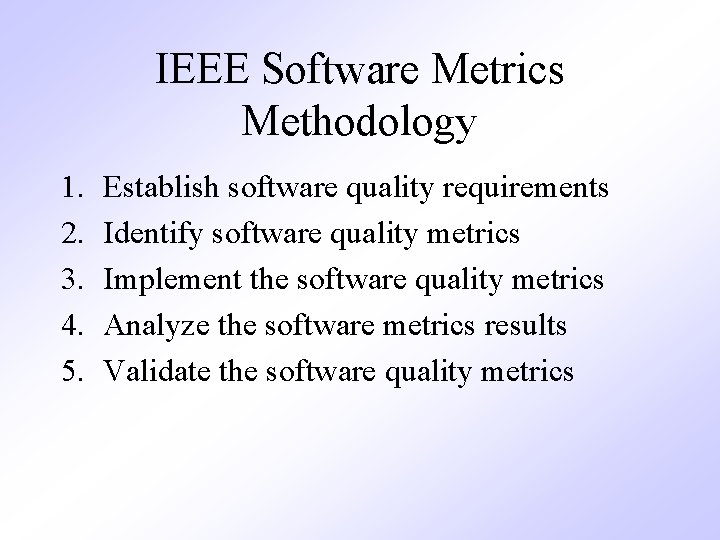 IEEE Software Metrics
Methodology

1. Establish software quality requirements
2. Identify software quality metrics
3. Implement the software quality metrics
4. Analyze the software metrics results
5. Validate the software quality metrics